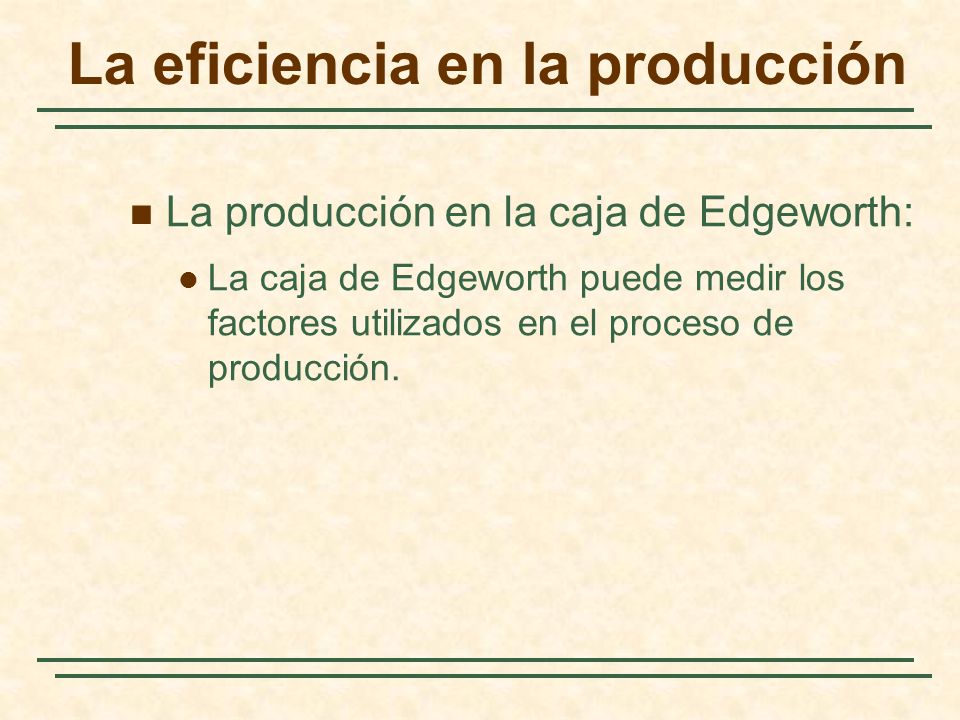 La eficiencia en la producción

La producción en la caja de Edgeworth:

La caja de Edgeworth puede medir los factores utilizados en el proceso de producción.